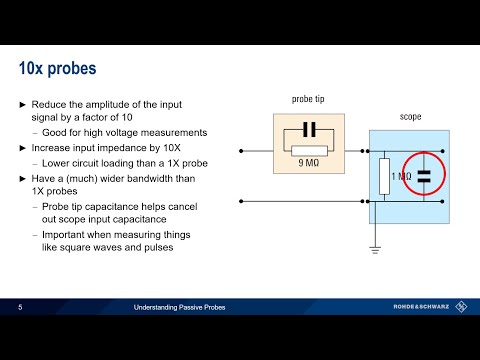 10x probes

► Reduce the amplitude of the input signal by a factor of 10
– Good for high voltage measurements
► Increase input impedance by 10X
– Lower circuit loading than a 1X probe
► Have a (much) wider bandwidth than 1X probes
– Probe tip capacitance helps cancel out scope input capacitance
– Important when measuring things like square waves and pulses

probe tip
9 MΩ
scope
1 MΩ

5
Understanding Passive Probes
ROHDE&SCHWARZ